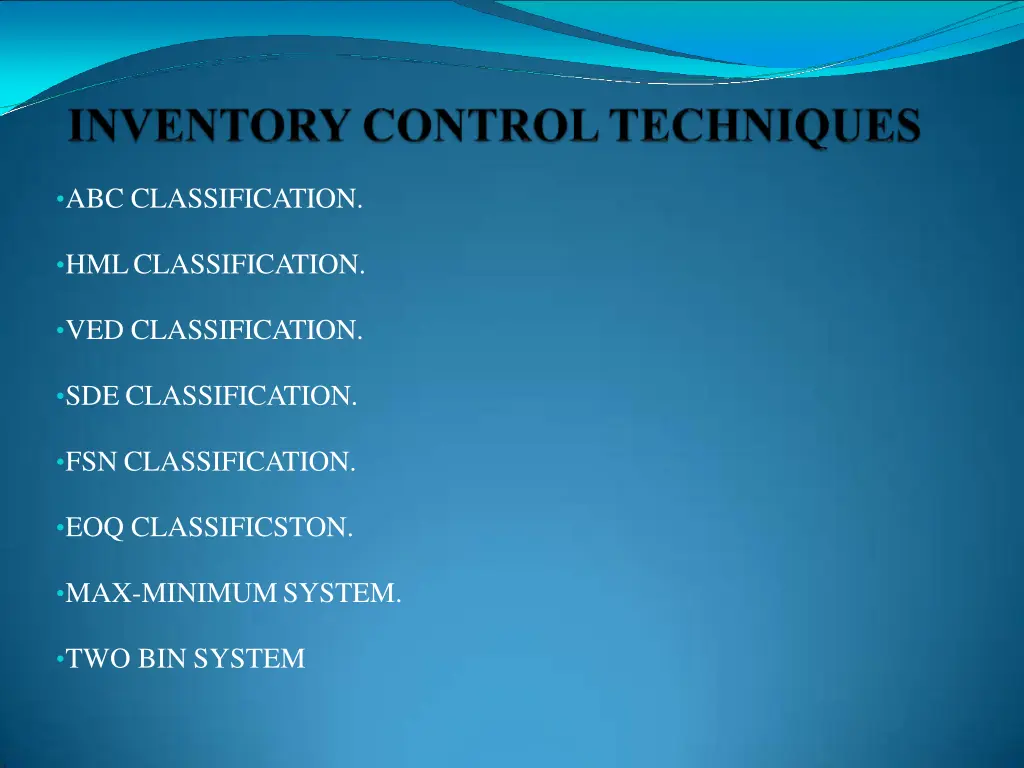 INVENTORY CONTROL TECHNIQUES

•ABC CLASSIFICATION.

•HML CLASSIFICATION.

•VED CLASSIFICATION.

•SDE CLASSIFICATION.

•FSN CLASSIFICATION.

•EOQ CLASSIFICSTON.

•MAX-MINIMUM SYSTEM.

•TWO BIN SYSTEM